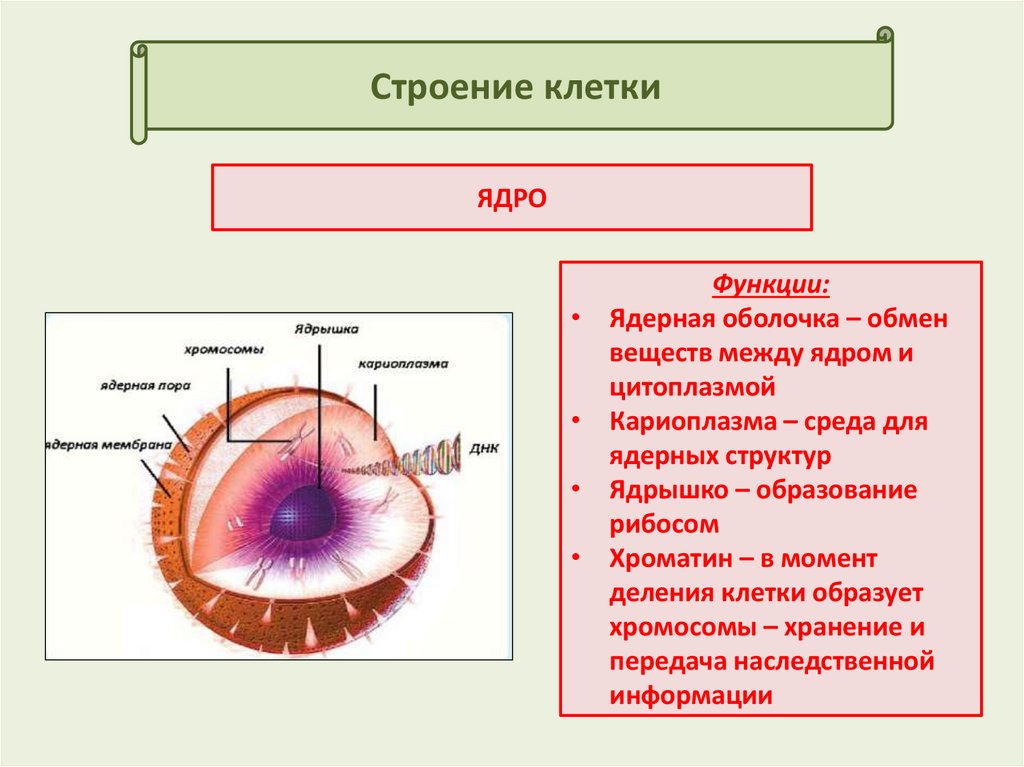 Строение клетки

ЯДРО

Ядрышка
хромосомы
кариоплазма
ядерная пора
ядерная мембрана
ДНК

Функции:
• Ядерная оболочка – обмен веществ между ядром и цитоплазмой
• Кариоплазма – среда для ядерных структур
• Ядрышко – образование рибосом
• Хроматин – в момент деления клетки образует хромосомы – хранение и передача наследственной информации